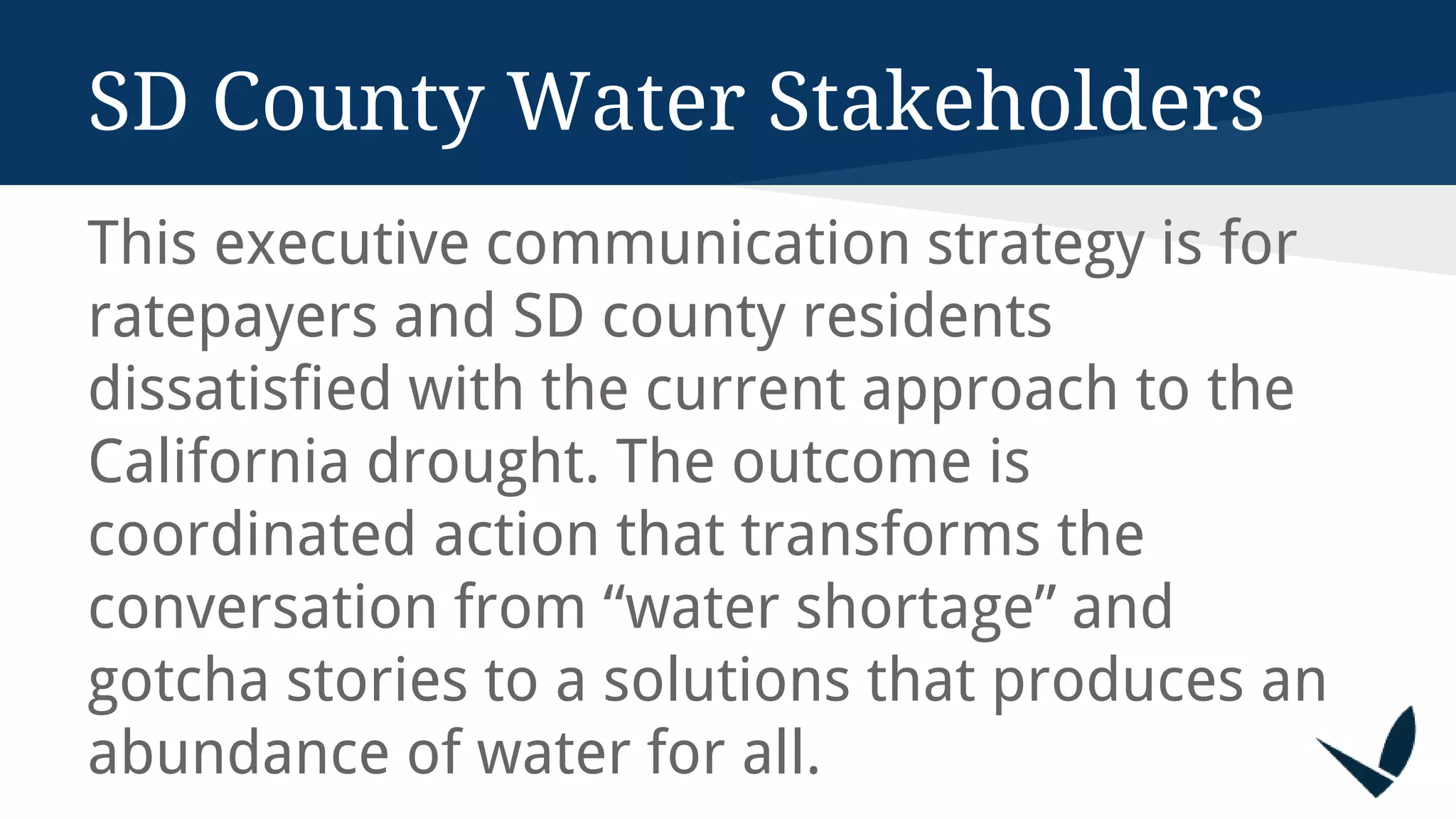 SD County Water Stakeholders

This executive communication strategy is for ratepayers and SD county residents dissatisfied with the current approach to the California drought. The outcome is coordinated action that transforms the conversation from “water shortage” and gotcha stories to a solutions that produces an abundance of water for all.